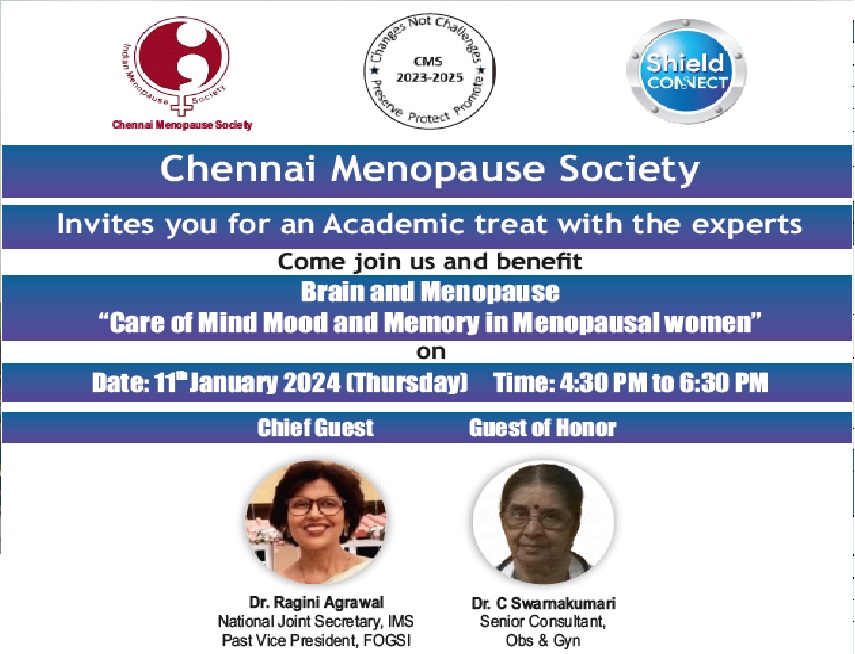 Indian Menopause Society
Chennai Menopause Society

Changes Not Challenges
CMS
2023-2025
Preserve Protect Promote

Shield CONNECT

Chennai Menopause Society

Invites you for an Academic treat with the experts

Come join us and benefit

Brain and Menopause
"Care of Mind Mood and Memory in Menopausal women"

on

Date: 11$^{th}$ January 2024 (Thursday) Time: 4:30 PM to 6:30 PM

Chief Guest Guest of Honor

Dr. Ragini Agrawal
National Joint Secretary, IMS
Past Vice President, FOGSI

Dr. C Swarnakumari
Senior Consultant,
Obs & Gyn